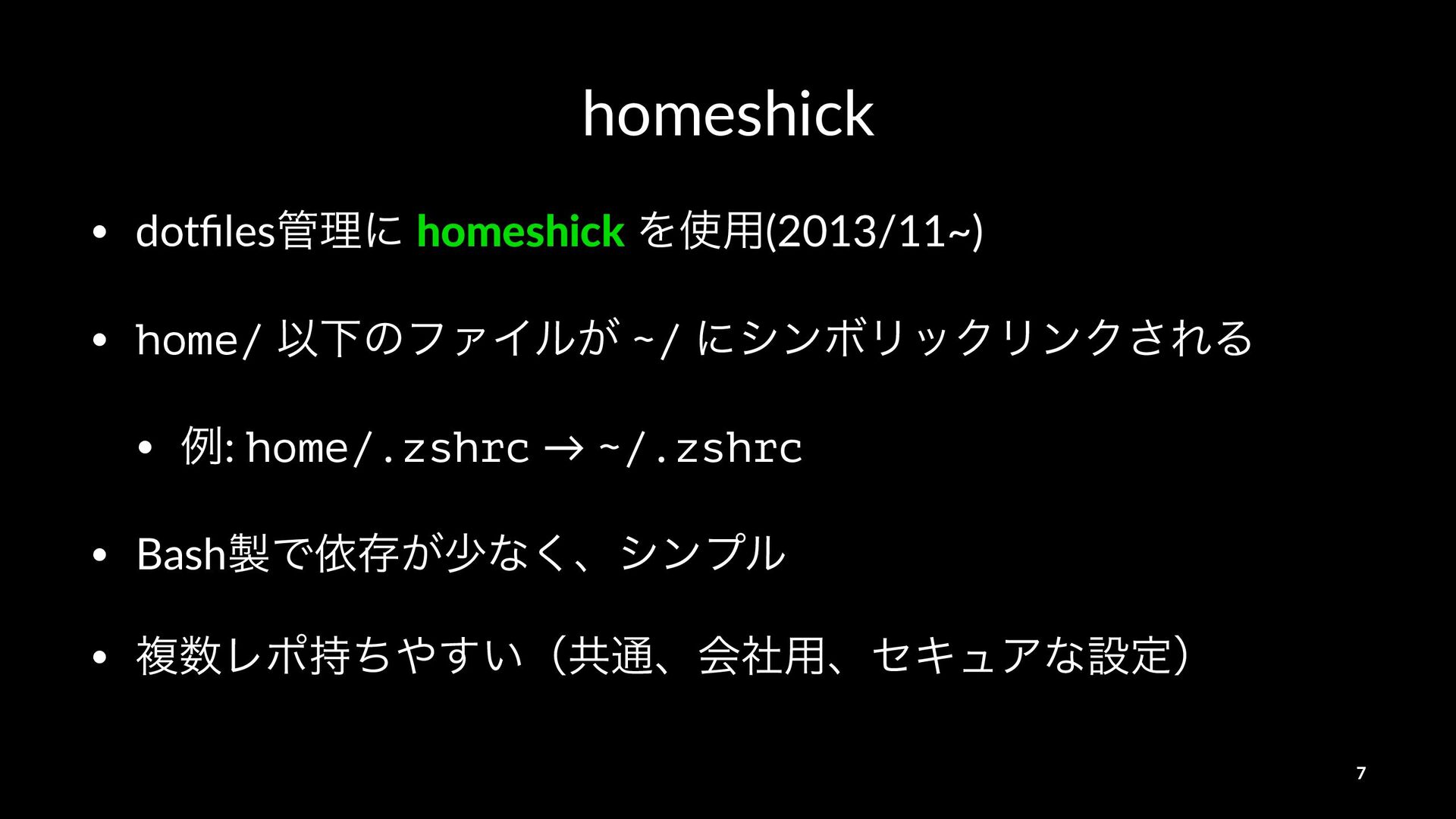 homeshick

• dotfiles管理に homeshick を使用(2013/11~)

• home/ 以下のファイルが ~/ にシンボリックリンクされる

  • 例: home/.zshrc → ~/.zshrc

• Bash製で依存が少なく、シンプル

• 複数レポ持ちやすい（共通、会社用、セキュアな設定）

7